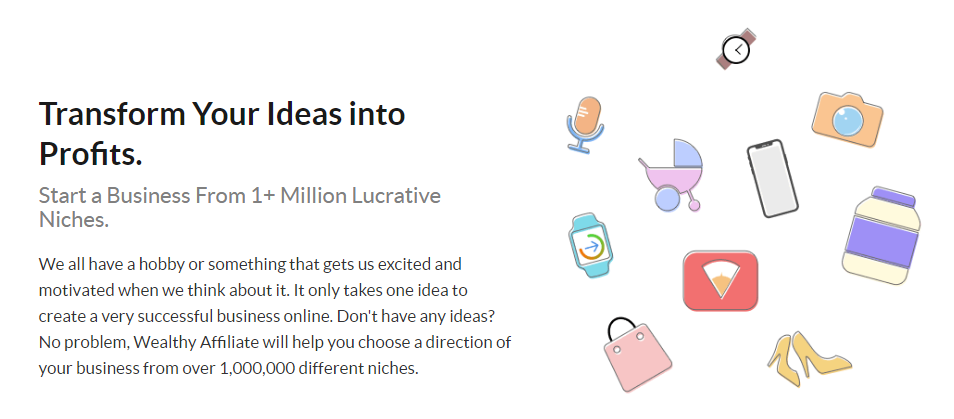 Transform Your Ideas into Profits.

Start a Business From 1+ Million Lucrative Niches.

We all have a hobby or something that gets us excited and motivated when we think about it. It only takes one idea to create a very successful business online. Don't have any ideas? No problem, Wealthy Affiliate will help you choose a direction of your business from over 1,000,000 different niches.